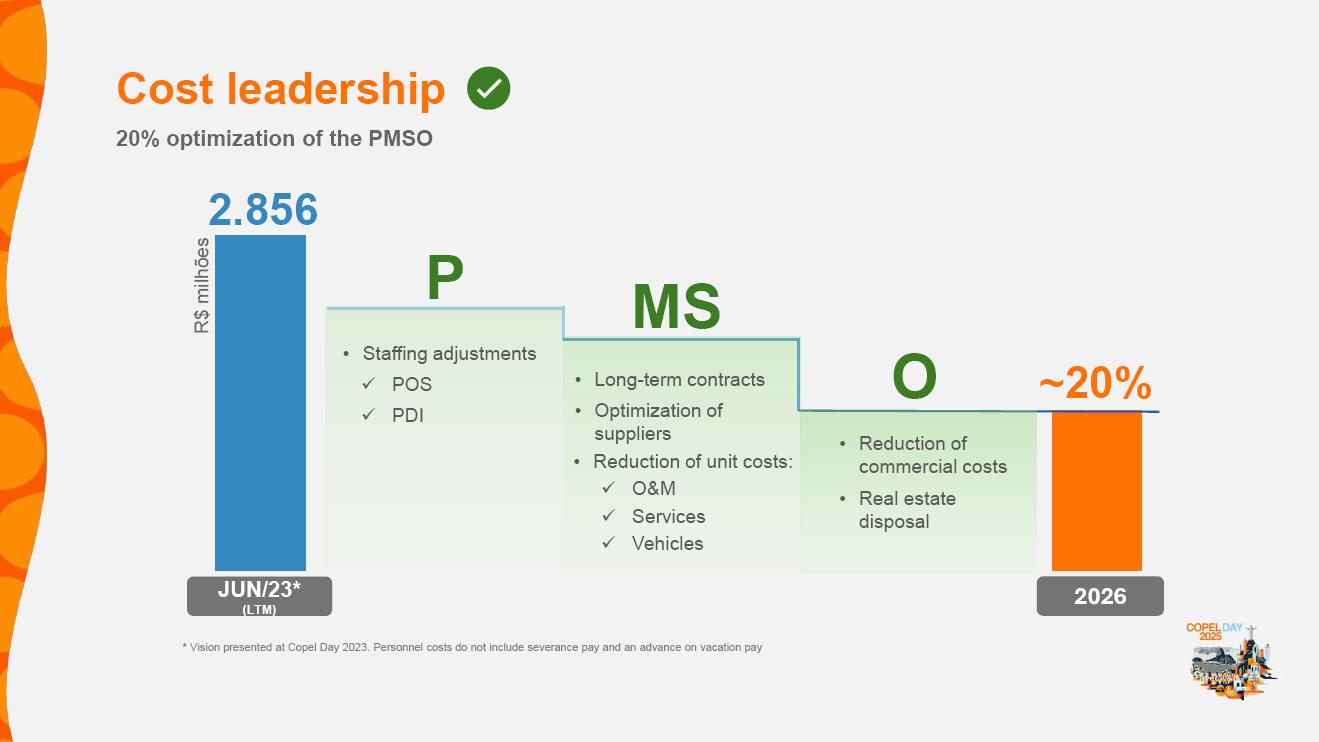 Cost leadership

20% optimization of the PMSO

2.856

R$ milhões

P

- Staffing adjustments
  ✓ POS
  ✓ PDI

MS

- Long-term contracts
- Optimization of suppliers
- Reduction of unit costs:
  ✓ O&M
  ✓ Services
  ✓ Vehicles

O

- Reduction of commercial costs
- Real estate disposal

~20%

JUN/23* (LTM)

2026

* Vision presented at Copel Day 2023. Personnel costs do not include severance pay and an advance on vacation pay

COPEL DAY 2025